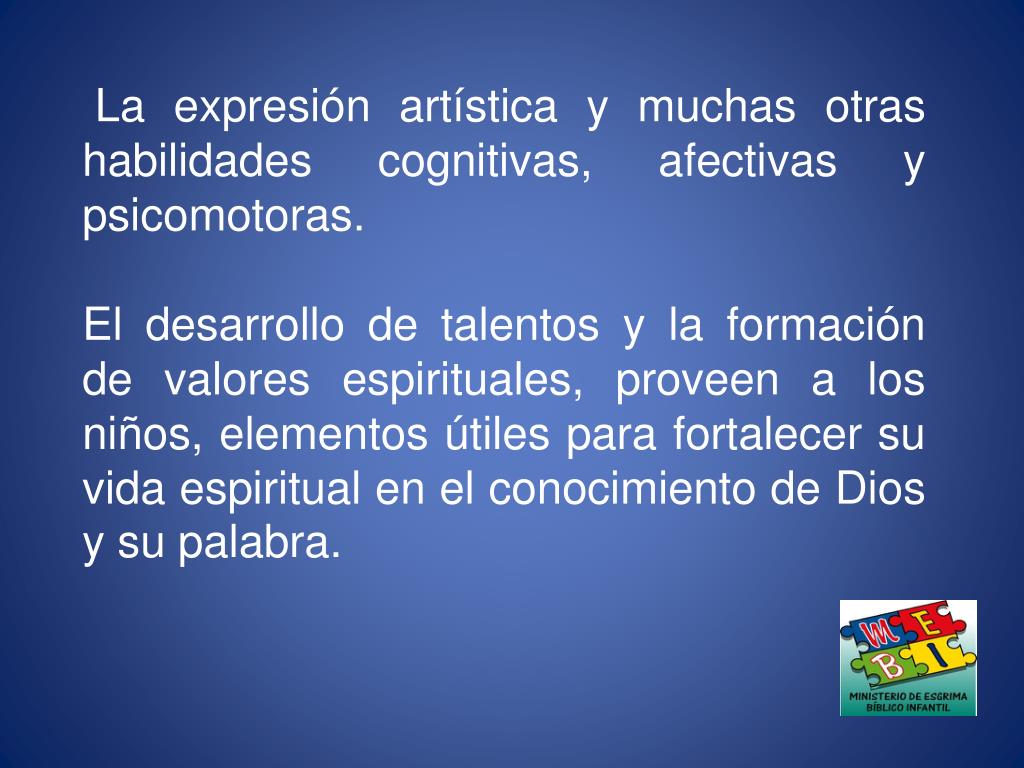 La expresión artística y muchas otras habilidades cognitivas, afectivas y psicomotoras.

El desarrollo de talentos y la formación de valores espirituales, proveen a los niños, elementos útiles para fortalecer su vida espiritual en el conocimiento de Dios y su palabra.

M E B I
MINISTERIO DE ESGRIMA BÍBLICO INFANTIL